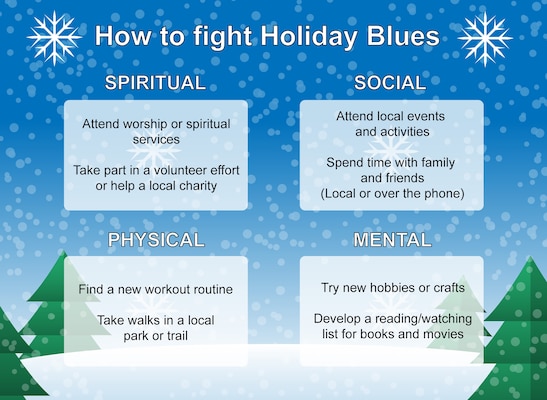 How to fight Holiday Blues

SPIRITUAL

Attend worship or spiritual services

Take part in a volunteer effort or help a local charity

SOCIAL

Attend local events and activities

Spend time with family and friends (Local or over the phone)

PHYSICAL

Find a new workout routine

Take walks in a local park or trail

MENTAL

Try new hobbies or crafts

Develop a reading/watching list for books and movies